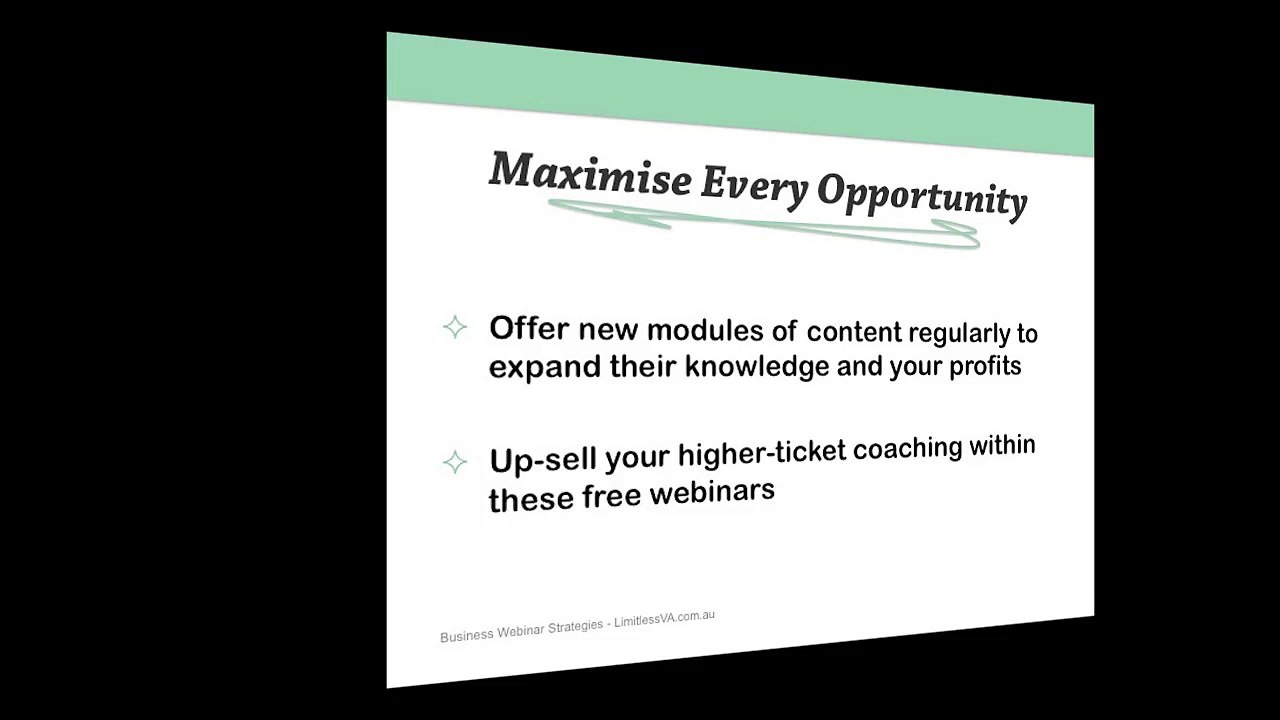 Maximise Every Opportunity

Offer new modules of content regularly to expand their knowledge and your profits

Up-sell your higher-ticket coaching within these free webinars

Business Webinar Strategies - LimitlessVA.com.au